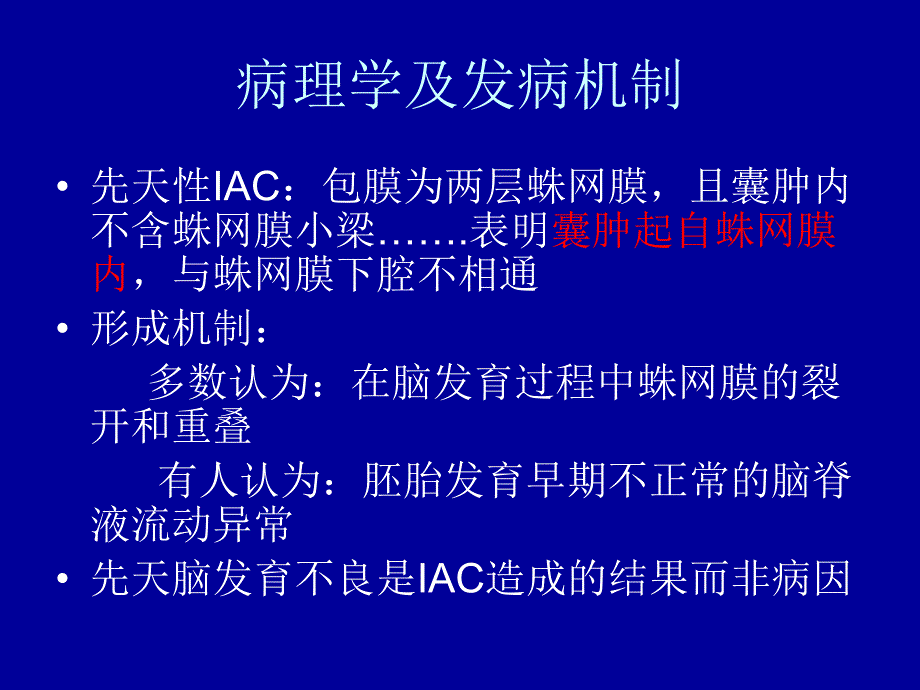 病理学及发病机制

• 先天性IAC：包膜为两层蛛网膜，且囊肿内不含蛛网膜小梁…….表明囊肿起自蛛网膜内，与蛛网膜下腔不相通

• 形成机制：

多数认为：在脑发育过程中蛛网膜的裂开和重叠

有人认为：胚胎发育早期不正常的脑脊液流动异常

• 先天脑发育不良是IAC造成的结果而非病因